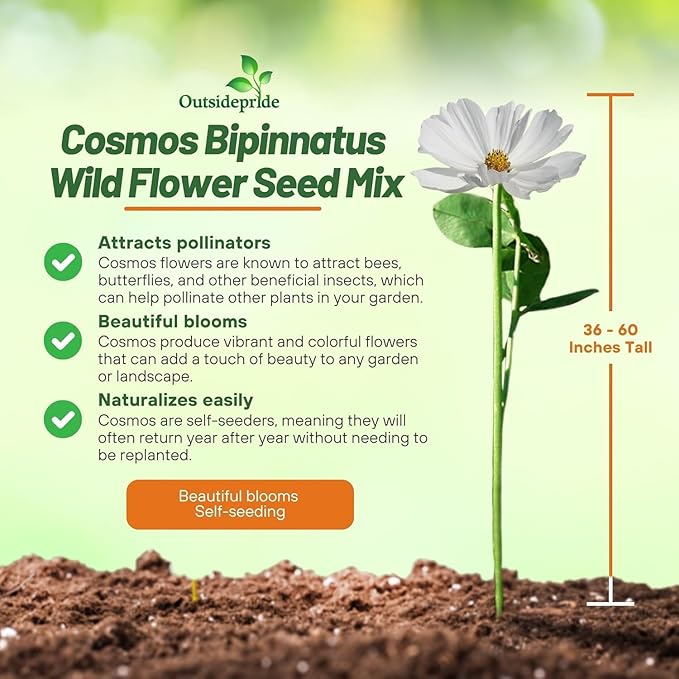 Outsidepride

Cosmos Bipinnatus Wild Flower Seed Mix

Attracts pollinators
Cosmos flowers are known to attract bees, butterflies, and other beneficial insects, which can help pollinate other plants in your garden.

Beautiful blooms
Cosmos produce vibrant and colorful flowers that can add a touch of beauty to any garden or landscape.

Naturalizes easily
Cosmos are self-seeders, meaning they will often return year after year without needing to be replanted.

Beautiful blooms
Self-seeding

36 - 60
Inches Tall